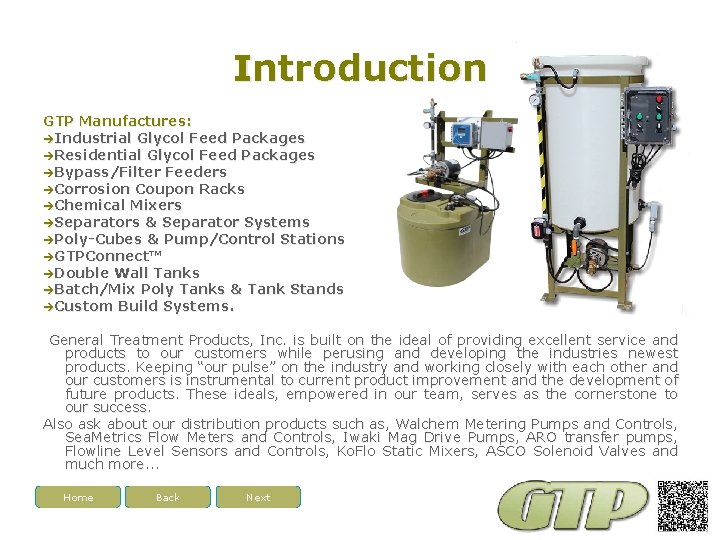 Introduction

GTP Manufactures:
➔Industrial Glycol Feed Packages
➔Residential Glycol Feed Packages
➔Bypass/Filter Feeders
➔Corrosion Coupon Racks
➔Chemical Mixers
➔Separators & Separator Systems
➔Poly-Cubes & Pump/Control Stations
➔GTPConnect™
➔Double Wall Tanks
➔Batch/Mix Poly Tanks & Tank Stands
➔Custom Build Systems.

General Treatment Products, Inc. is built on the ideal of providing excellent service and products to our customers while perusing and developing the industries newest products. Keeping "our pulse" on the industry and working closely with each other and our customers is instrumental to current product improvement and the development of future products. These ideals, empowered in our team, serves as the cornerstone to our success.

Also ask about our distribution products such as, Walchem Metering Pumps and Controls, SeaMetrics Flow Meters and Controls, Iwaki Mag Drive Pumps, ARO transfer pumps, Flowline Level Sensors and Controls, KoFlo Static Mixers, ASCO Solenoid Valves and much more...

Home Back Next

GTP